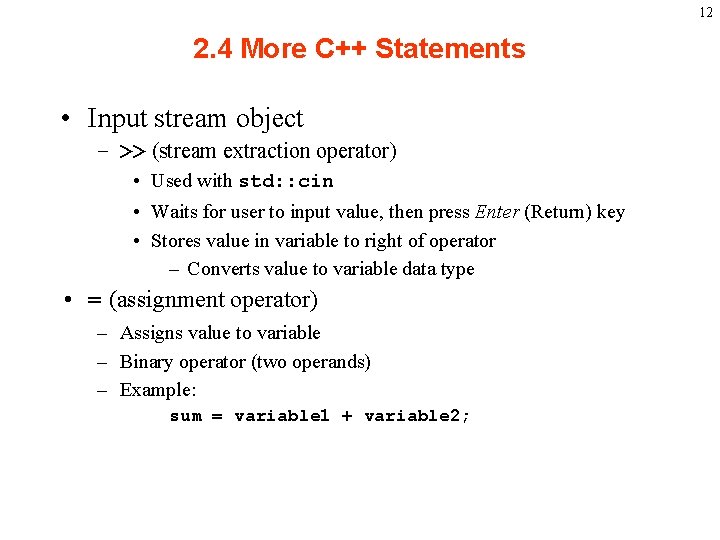 12

2.4 More C++ Statements

• Input stream object
– >> (stream extraction operator)
• Used with std::cin
• Waits for user to input value, then press Enter (Return) key
• Stores value in variable to right of operator
– Converts value to variable data type

• = (assignment operator)
– Assigns value to variable
– Binary operator (two operands)
– Example:
sum = variable1 + variable2;